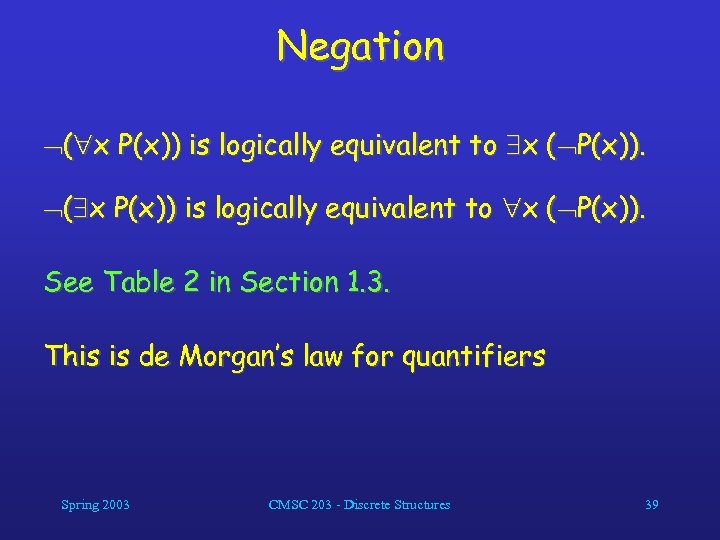 Negation

$\neg(\forall x\ P(x))$ is logically equivalent to $\exists x\ (\neg P(x))$.

$\neg(\exists x\ P(x))$ is logically equivalent to $\forall x\ (\neg P(x))$.

See Table 2 in Section 1.3.

This is de Morgan's law for quantifiers

Spring 2003

CMSC 203 - Discrete Structures

39